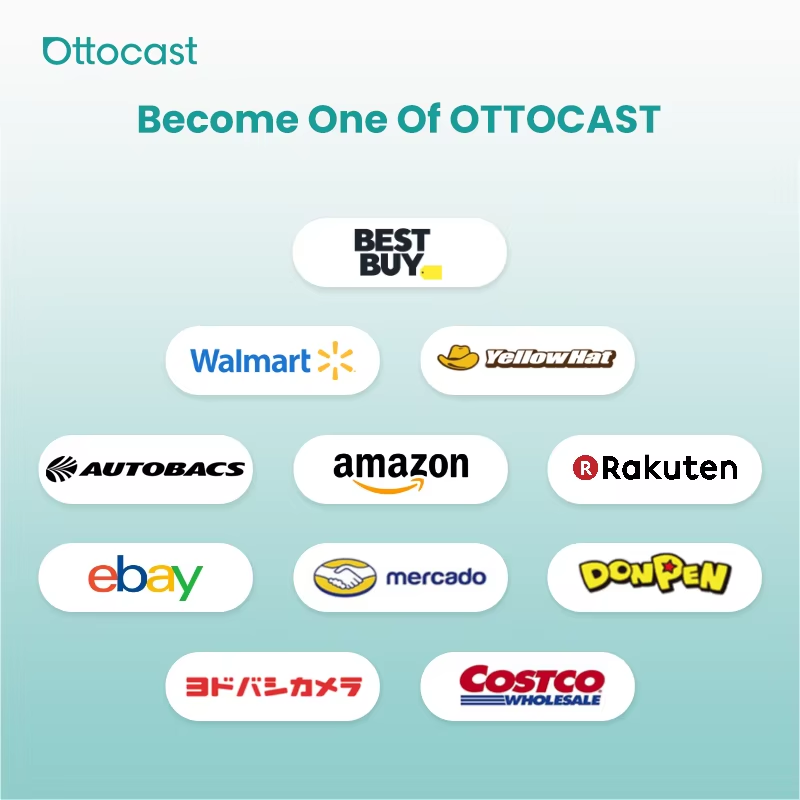 Ottocast

Become One Of OTTOCAST

BEST BUY

Walmart

YellowHat

AUTOBACS

amazon

R Rakuten

ebay

mercado

DONPEN

ヨドバシカメラ

COSTCO WHOLESALE